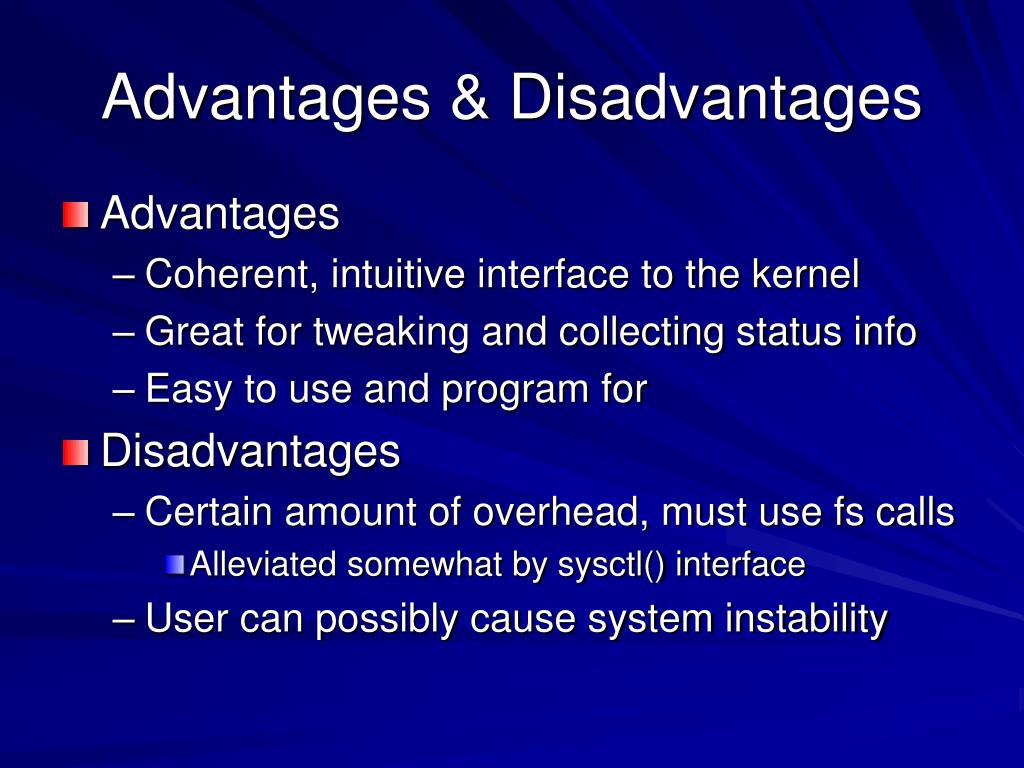 Advantages & Disadvantages

Advantages
– Coherent, intuitive interface to the kernel
– Great for tweaking and collecting status info
– Easy to use and program for

Disadvantages
– Certain amount of overhead, must use fs calls
Alleviated somewhat by sysctl() interface
– User can possibly cause system instability